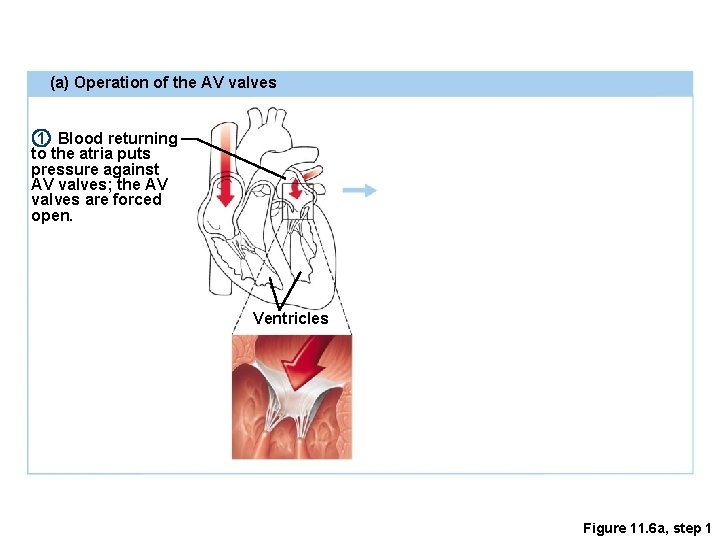 (a) Operation of the AV valves

1 Blood returning to the atria puts pressure against AV valves; the AV valves are forced open.

Ventricles

Figure 11.6a, step 1